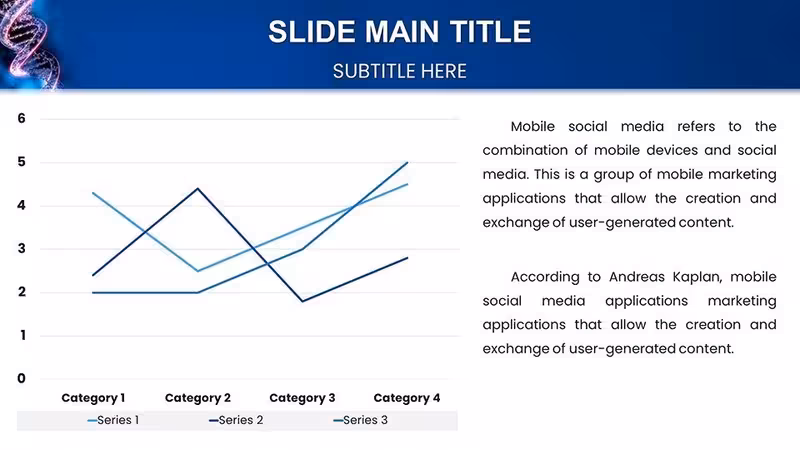 SLIDE MAIN TITLE

SUBTITLE HERE

6
5
4
3
2
1
0

Category 1
Category 2
Category 3
Category 4

Series 1
Series 2
Series 3

Mobile social media refers to the combination of mobile devices and social media. This is a group of mobile marketing applications that allow the creation and exchange of user-generated content.

According to Andreas Kaplan, mobile social media applications marketing applications that allow the creation and exchange of user-generated content.